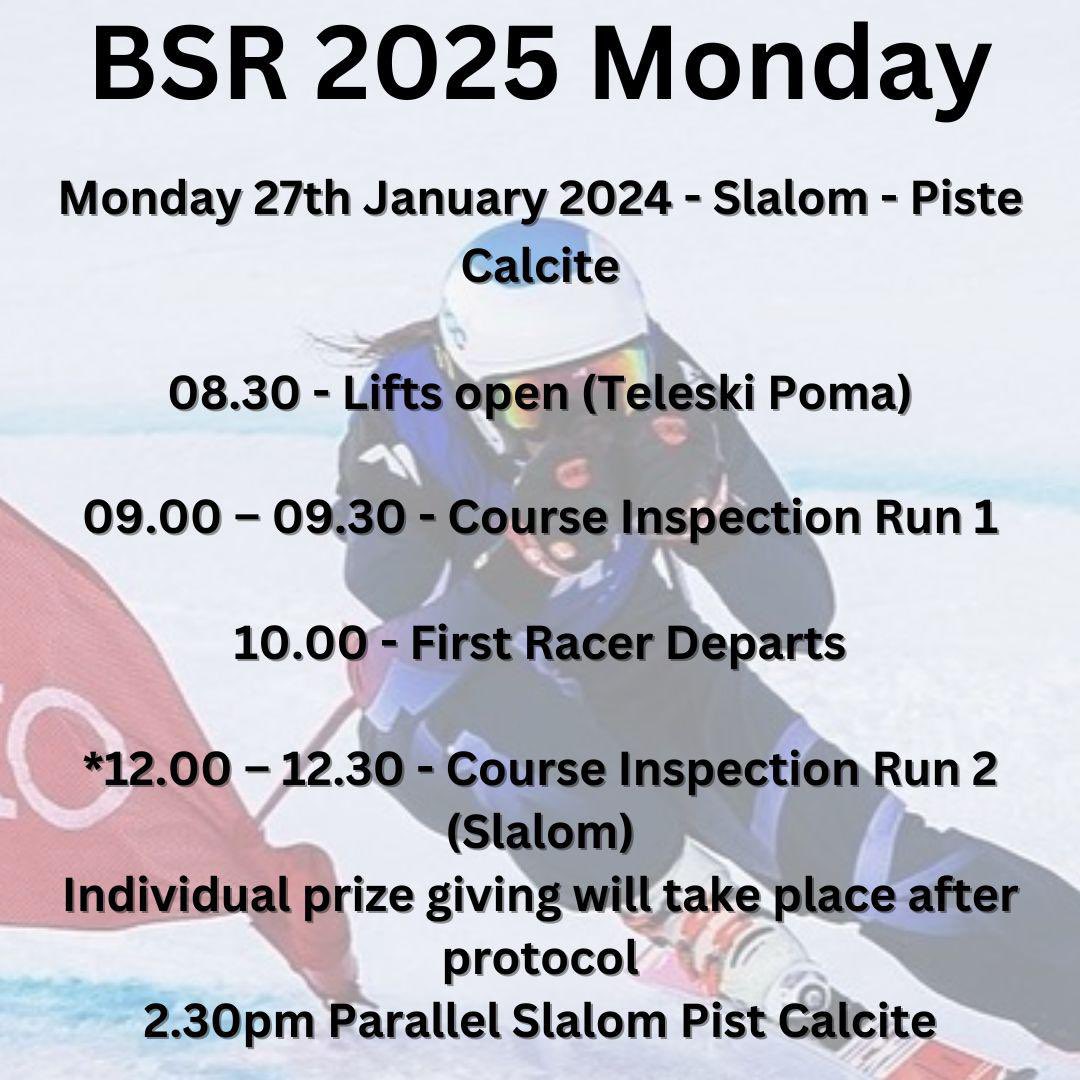 BSR 2025 Monday

Monday 27th January 2024 - Slalom - Piste Calcite

08.30 - Lifts open (Teleski Poma)

09.00 – 09.30 - Course Inspection Run 1

10.00 - First Racer Departs

*12.00 – 12.30 - Course Inspection Run 2 (Slalom)
Individual prize giving will take place after protocol
2.30pm Parallel Slalom Pist Calcite